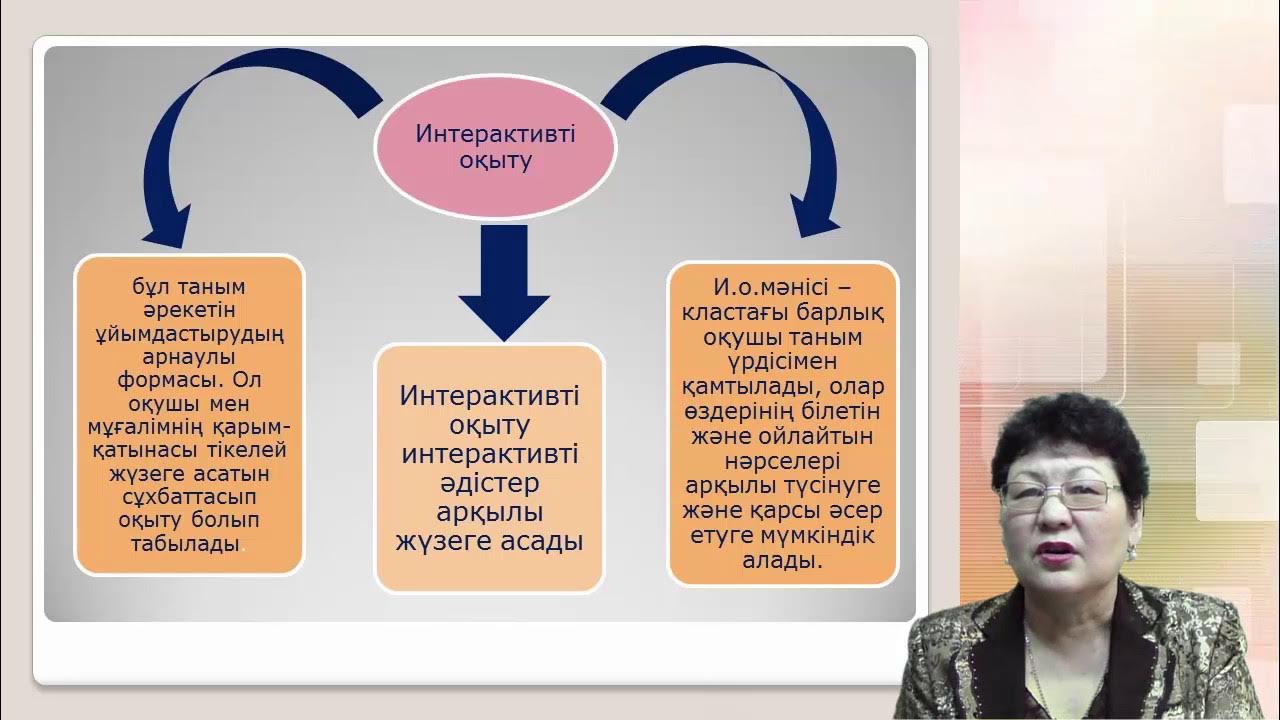 Интерактивті оқыту

бұл таным әрекетін ұйымдастырудың арнаулы формасы. Ол оқушы мен мұғалімнің қарым-қатынасы тікелей жүзеге асатын сұхбаттасып оқыту болып табылады.

Интерактивті оқыту интерактивті әдістер арқылы жүзеге асады

И.о.мәнісі – кластағы барлық оқушы таным үрдісімен қамтылады, олар өздерінің білетін және ойлайтын нәрселері арқылы түсінуге және қарсы әсер етуге мүмкіндік алады.